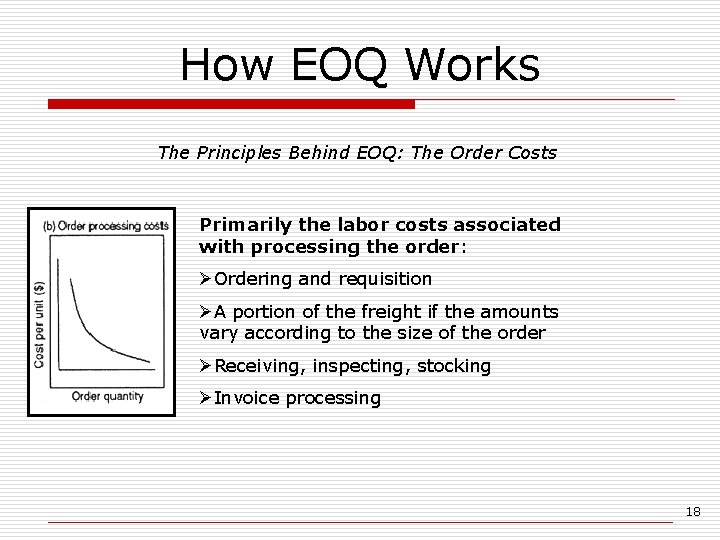 How EOQ Works

The Principles Behind EOQ: The Order Costs

(b) Order processing costs

Cost per unit ($)

Order quantity

Primarily the labor costs associated with processing the order:

➢Ordering and requisition

➢A portion of the freight if the amounts vary according to the size of the order

➢Receiving, inspecting, stocking

➢Invoice processing

18